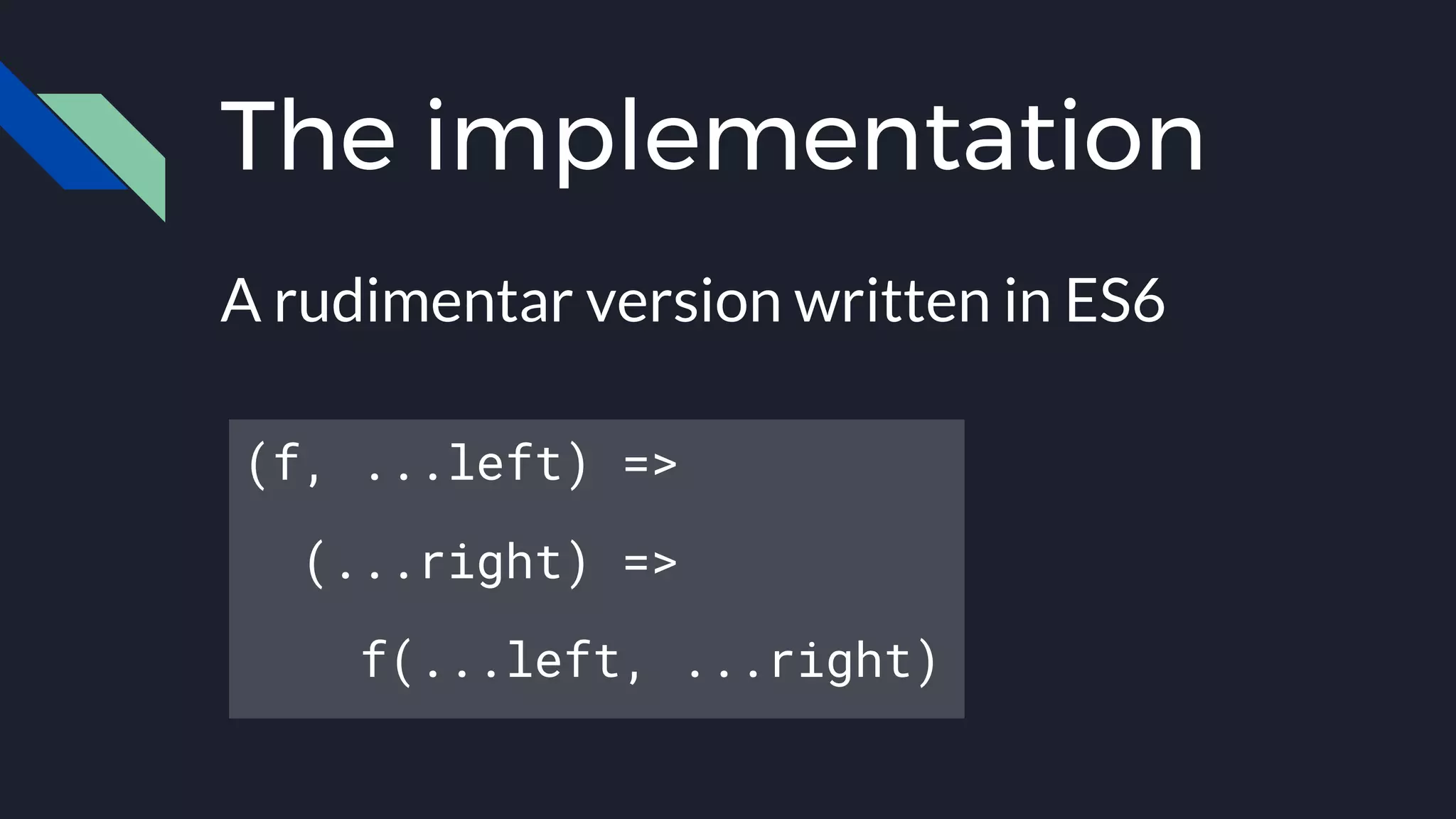 The implementation

A rudimentar version written in ES6

(f, ...left) =>
  (...right) =>
    f(...left, ...right)